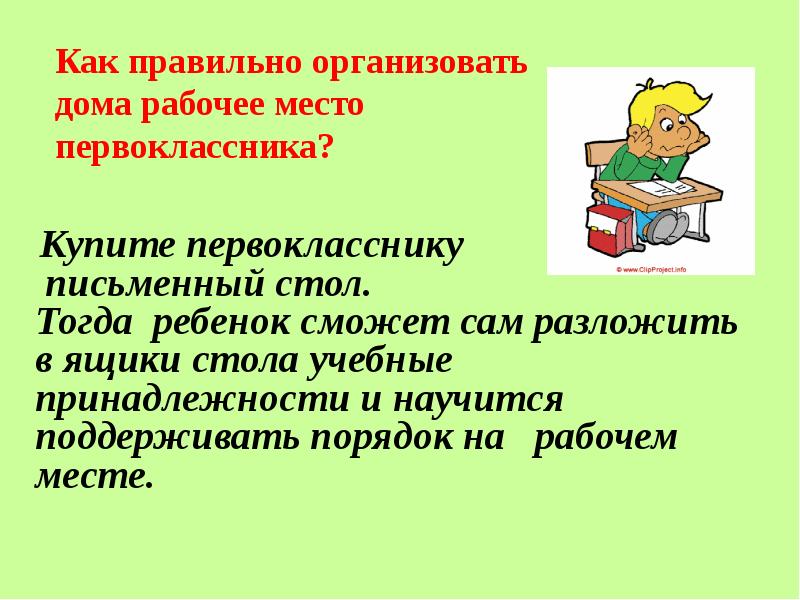 Как правильно организовать дома рабочее место первоклассника?

© www.ClipProject.info

Купите первокласснику письменный стол.
Тогда ребенок сможет сам разложить в ящики стола учебные принадлежности и научится поддерживать порядок на рабочем месте.